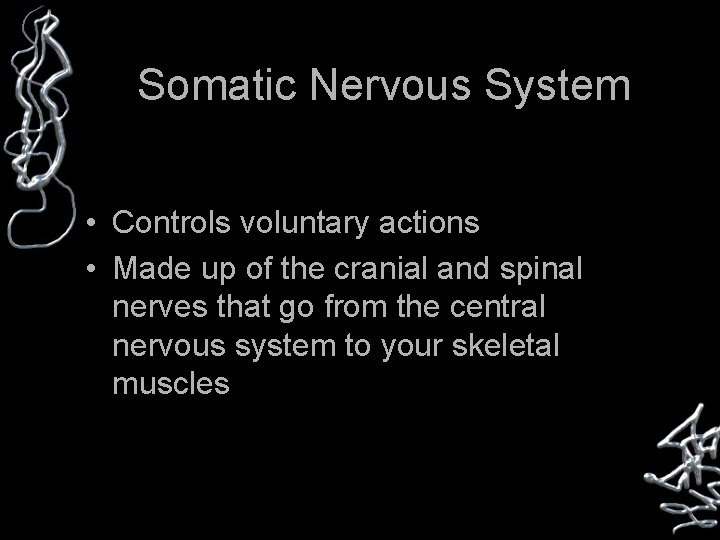 Somatic Nervous System

• Controls voluntary actions
• Made up of the cranial and spinal nerves that go from the central nervous system to your skeletal muscles